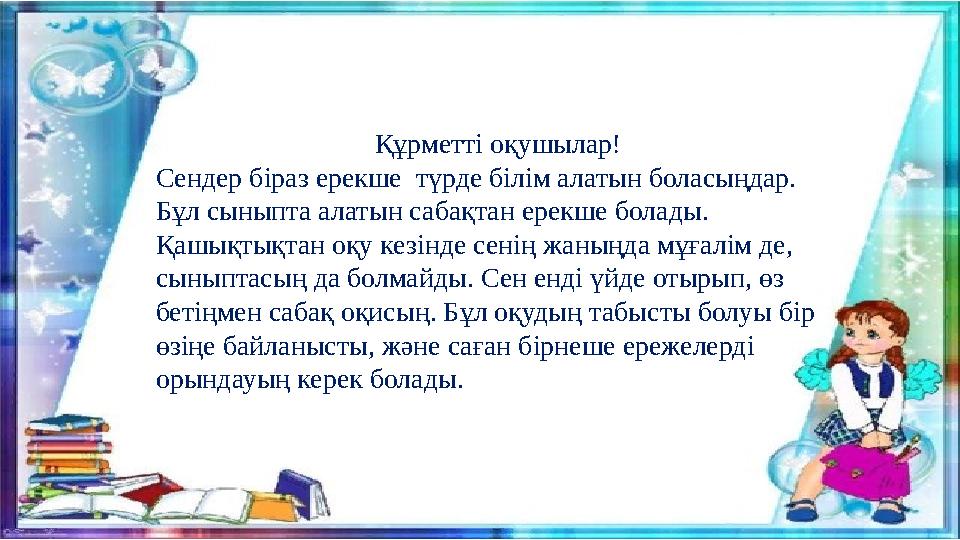 Құрметті оқушылар!
Сендер біраз ерекше  түрде білім алатын боласыңдар. Бұл сыныпта алатын сабақтан ерекше болады. Қашықтықтан оқу кезінде сенің жаныңда мұғалім де, сыныптасың да болмайды. Сен енді үйде отырып, өз бетіңмен сабақ оқисың. Бұл оқудың табысты болуы бір өзіңе байланысты, және саған бірнеше ережелерді орындауың керек болады.